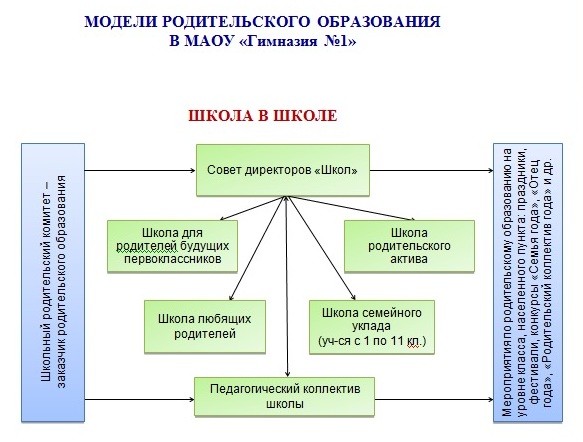 МОДЕЛИ РОДИТЕЛЬСКОГО ОБРАЗОВАНИЯ
В МАОУ «Гимназия №1»

ШКОЛА В ШКОЛЕ

Школьный родительский комитет – заказчик родительского образования

Совет директоров «Школ»

Школа для родителей будущих первоклассников

Школа родительского актива

Школа любящих родителей

Школа семейного уклада (уч-ся с 1 по 11 кл.)

Педагогический коллектив школы

Мероприятия по родительскому образованию на уровне класса, населенного пункта: праздники, фестивали, конкурсы «Семья года», «Отец года», «Родительский коллектив года» и др.